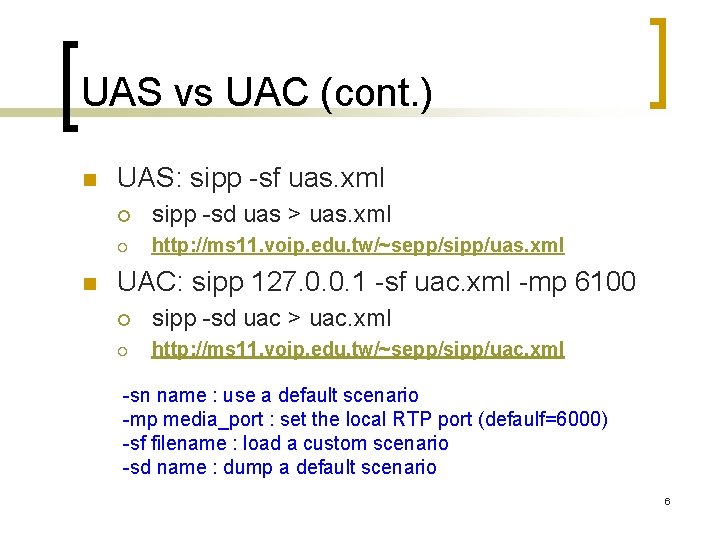 UAS vs UAC (cont.)

UAS: sipp -sf uas.xml
sipp -sd uas > uas.xml
http://ms11.voip.edu.tw/~sepp/sipp/uas.xml

UAC: sipp 127.0.0.1 -sf uac.xml -mp 6100
sipp -sd uac > uac.xml
http://ms11.voip.edu.tw/~sepp/sipp/uac.xml

-sn name : use a default scenario
-mp media_port : set the local RTP port (defaulf=6000)
-sf filename : load a custom scenario
-sd name : dump a default scenario

6